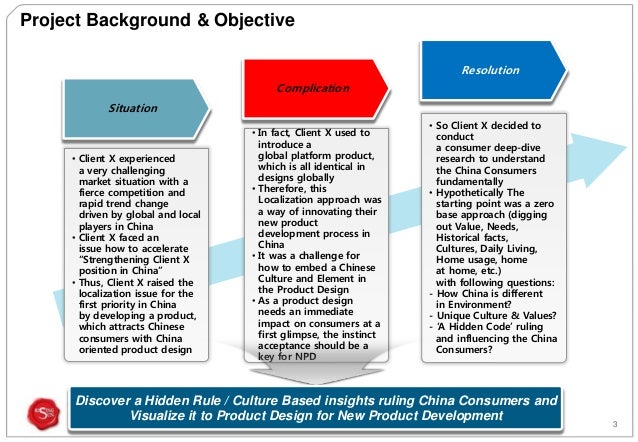 Project Background & Objective

Situation

• Client X experienced a very challenging market situation with a fierce competition and rapid trend change driven by global and local players in China
• Client X faced an issue how to accelerate "Strengthening Client X position in China"
• Thus, Client X raised the localization issue for the first priority in China by developing a product, which attracts Chinese consumers with China oriented product design

Complication

• In fact, Client X used to introduce a global platform product, which is all identical in designs globally
• Therefore, this Localization approach was a way of innovating their new product development process in China
• It was a challenge for how to embed a Chinese Culture and Element in the Product Design
• As a product design needs an immediate impact on consumers at a first glimpse, the instinct acceptance should be a key for NPD

Resolution

• So Client X decided to conduct a consumer deep-dive research to understand the China Consumers fundamentally
• Hypothetically The starting point was a zero base approach (digging out Value, Needs, Historical facts, Cultures, Daily Living, Home usage, home at home, etc.) with following questions:
- How China is different in Environment?
- Unique Culture & Values?
- 'A Hidden Code' ruling and influencing the China Consumers?

Discover a Hidden Rule / Culture Based insights ruling China Consumers and Visualize it to Product Design for New Product Development

3